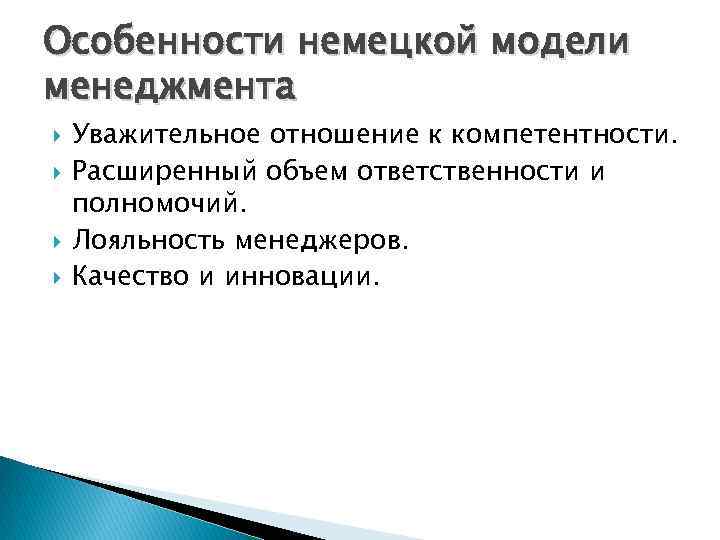 Особенности немецкой модели менеджмента

Уважительное отношение к компетентности.

Расширенный объем ответственности и полномочий.

Лояльность менеджеров.

Качество и инновации.